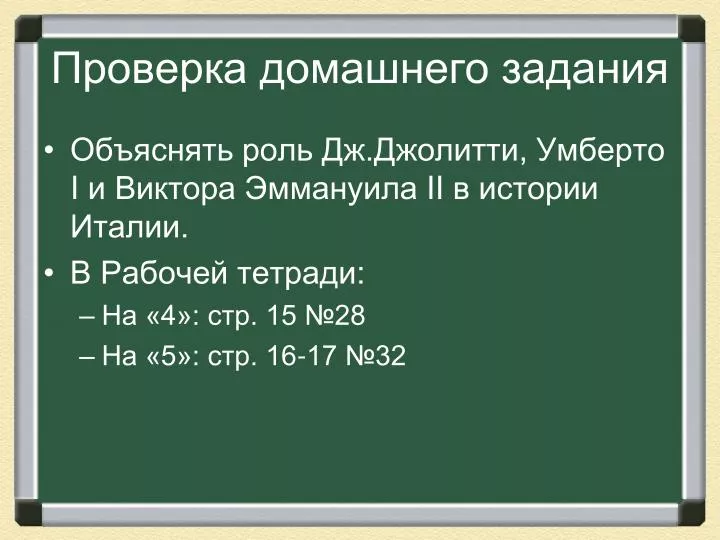 Проверка домашнего задания

• Объяснять роль Дж.Джолитти, Умберто I и Виктора Эммануила II в истории Италии.

• В Рабочей тетради:

– На «4»: стр. 15 №28

– На «5»: стр. 16-17 №32